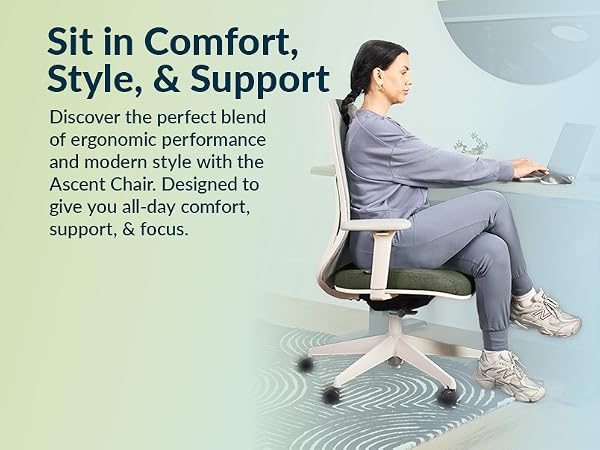 Sit in Comfort, Style, & Support

Discover the perfect blend of ergonomic performance and modern style with the Ascent Chair. Designed to give you all-day comfort, support, & focus.